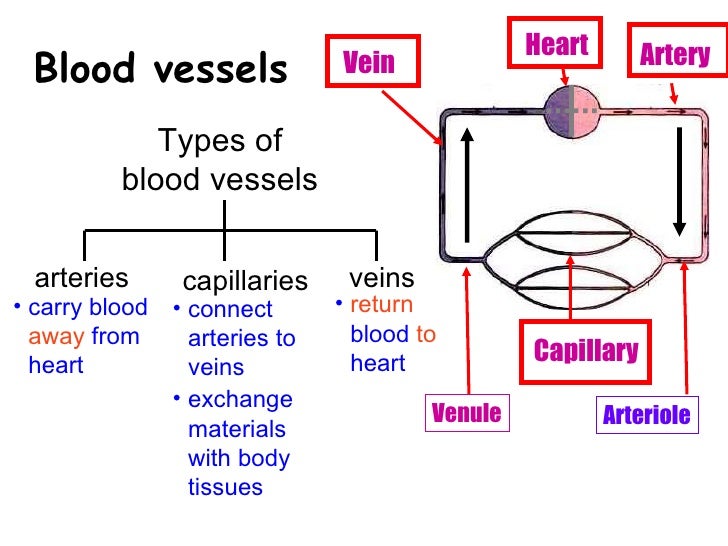 Blood vessels

Types of blood vessels

arteries
• carry blood away from heart

capillaries
• connect arteries to veins
• exchange materials with body tissues

veins
• return blood to heart

Vein

Heart

Artery

Capillary

Venule

Arteriole